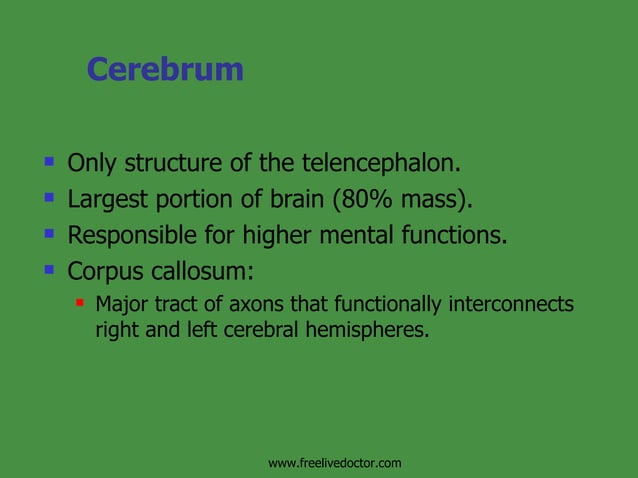 Cerebrum

- Only structure of the telencephalon.
- Largest portion of brain (80% mass).
- Responsible for higher mental functions.
- Corpus callosum:
  - Major tract of axons that functionally interconnects right and left cerebral hemispheres.

www.freelivedoctor.com